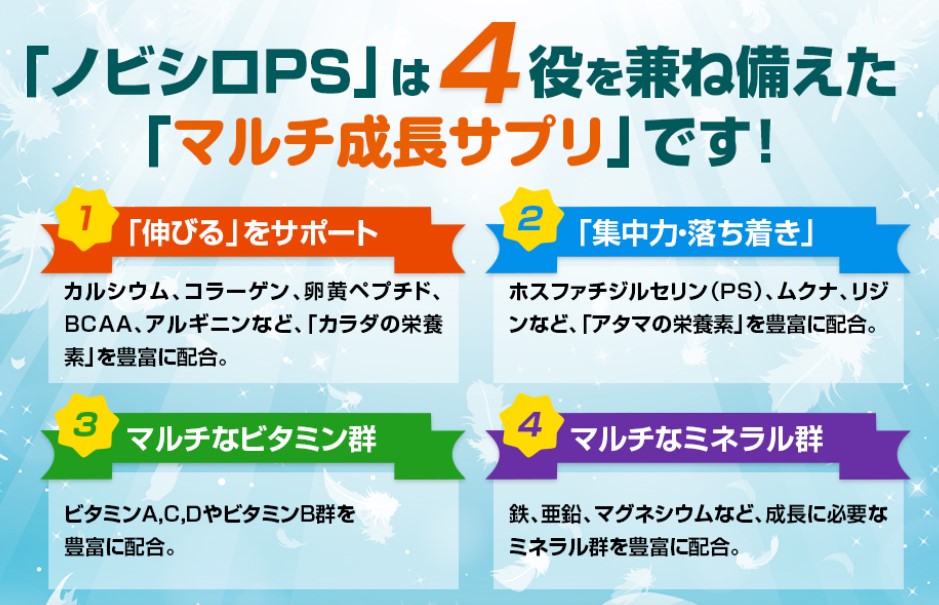 「ノビシロPS」は4役を兼ね備えた「マルチ成長サプリ」です！

1 「伸びる」をサポート

カルシウム、コラーゲン、卵黄ペプチド、BCAA、アルギニンなど、「カラダの栄養素」を豊富に配合。

2 「集中力・落ち着き」

ホスファチジルセリン（PS）、ムクナ、リジンなど、「アタマの栄養素」を豊富に配合。

3 マルチなビタミン群

ビタミンA,C,DやビタミンB群を豊富に配合。

4 マルチなミネラル群

鉄、亜鉛、マグネシウムなど、成長に必要なミネラル群を豊富に配合。